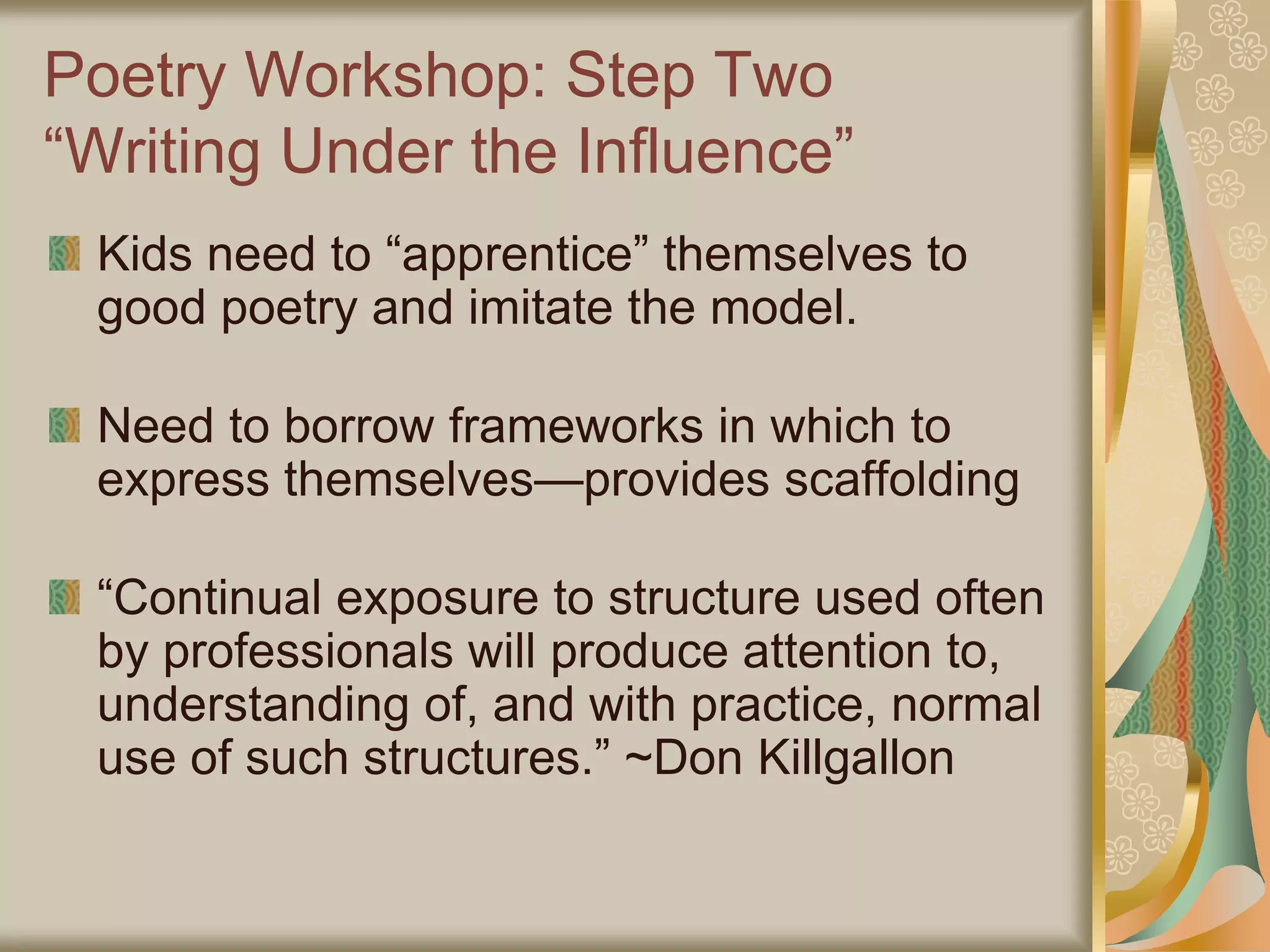 Poetry Workshop: Step Two
“Writing Under the Influence”

Kids need to “apprentice” themselves to good poetry and imitate the model.

Need to borrow frameworks in which to express themselves—provides scaffolding

“Continual exposure to structure used often by professionals will produce attention to, understanding of, and with practice, normal use of such structures.” ~Don Killgallon